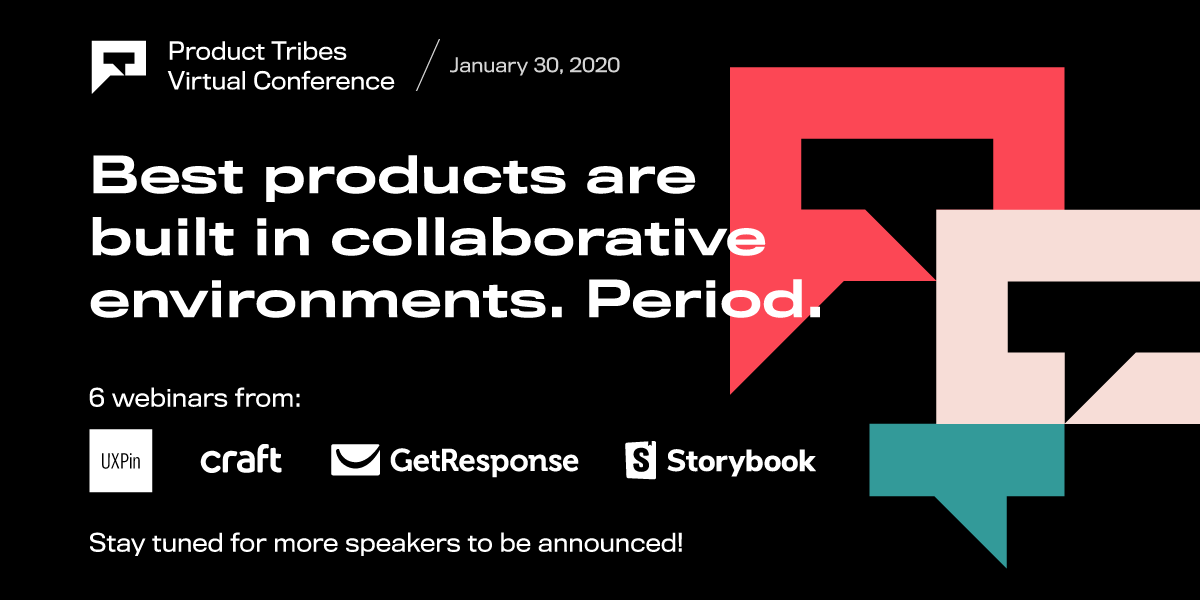 Product Tribes
Virtual Conference

January 30, 2020

Best products are built in collaborative environments. Period.

6 webinars from:

UXPin

craft

GetResponse

Storybook

Stay tuned for more speakers to be announced!